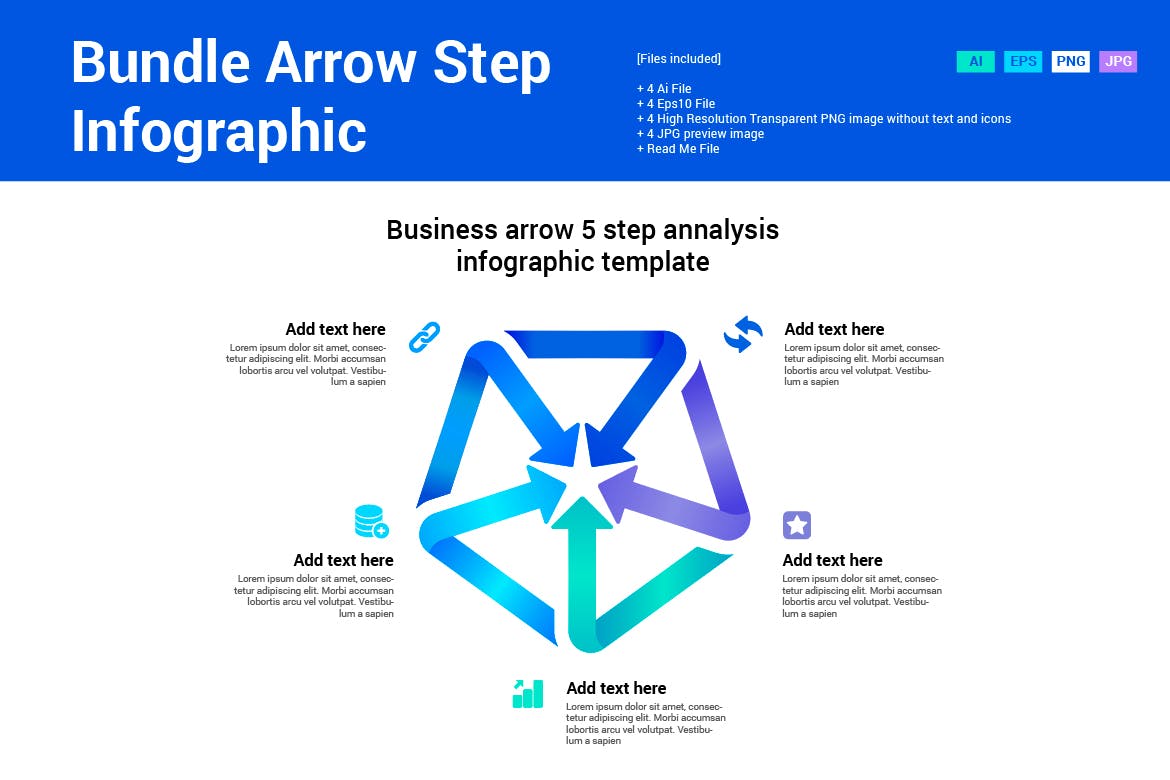 Bundle Arrow Step Infographic

[Files included]

+ 4 Ai File
+ 4 Eps10 File
+ 4 High Resolution Transparent PNG image without text and icons
+ 4 JPG preview image
+ Read Me File

AI EPS PNG JPG

Business arrow 5 step annalysis infographic template

Add text here
Lorem ipsum dolor sit amet, consectetur adipiscing elit. Morbi accumsan lobortis arcu vel volutpat. Vestibulum a sapien

Add text here
Lorem ipsum dolor sit amet, consectetur adipiscing elit. Morbi accumsan lobortis arcu vel volutpat. Vestibulum a sapien

Add text here
Lorem ipsum dolor sit amet, consectetur adipiscing elit. Morbi accumsan lobortis arcu vel volutpat. Vestibulum a sapien

Add text here
Lorem ipsum dolor sit amet, consectetur adipiscing elit. Morbi accumsan lobortis arcu vel volutpat. Vestibulum a sapien

Add text here
Lorem ipsum dolor sit amet, consectetur adipiscing elit. Morbi accumsan lobortis arcu vel volutpat. Vestibulum a sapien